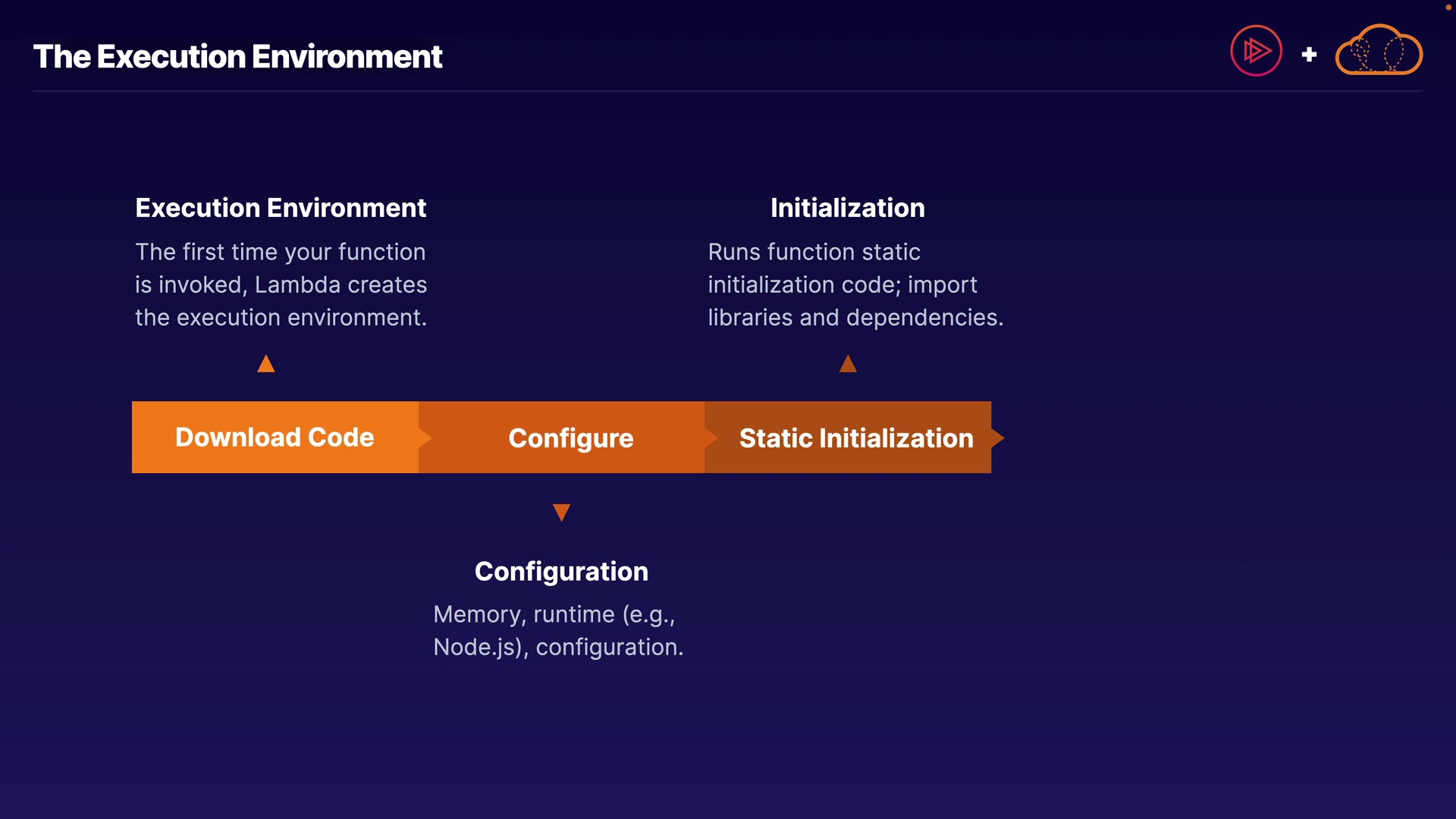 The Execution Environment

+

Execution Environment

The first time your function is invoked, Lambda creates the execution environment.

Initialization

Runs function static initialization code; import libraries and dependencies.

Download Code

Configure

Static Initialization

Configuration

Memory, runtime (e.g., Node.js), configuration.